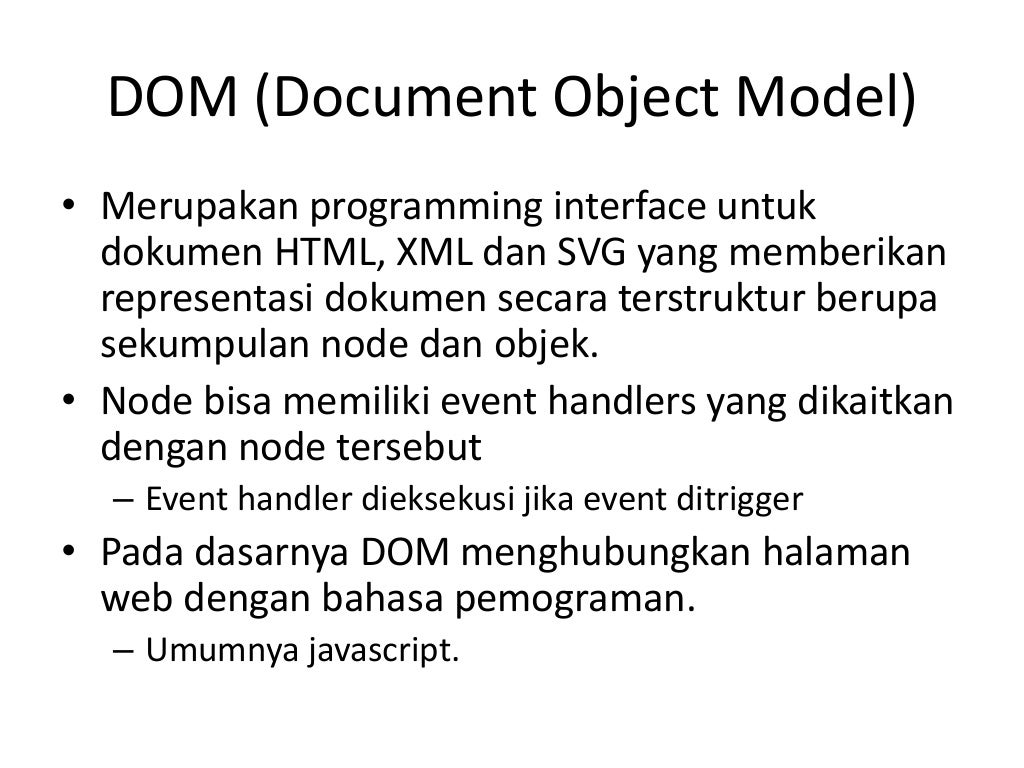 DOM (Document Object Model)

• Merupakan programming interface untuk dokumen HTML, XML dan SVG yang memberikan representasi dokumen secara terstruktur berupa sekumpulan node dan objek.
• Node bisa memiliki event handlers yang dikaitkan dengan node tersebut
– Event handler dieksekusi jika event ditrigger
• Pada dasarnya DOM menghubungkan halaman web dengan bahasa pemograman.
– Umumnya javascript.